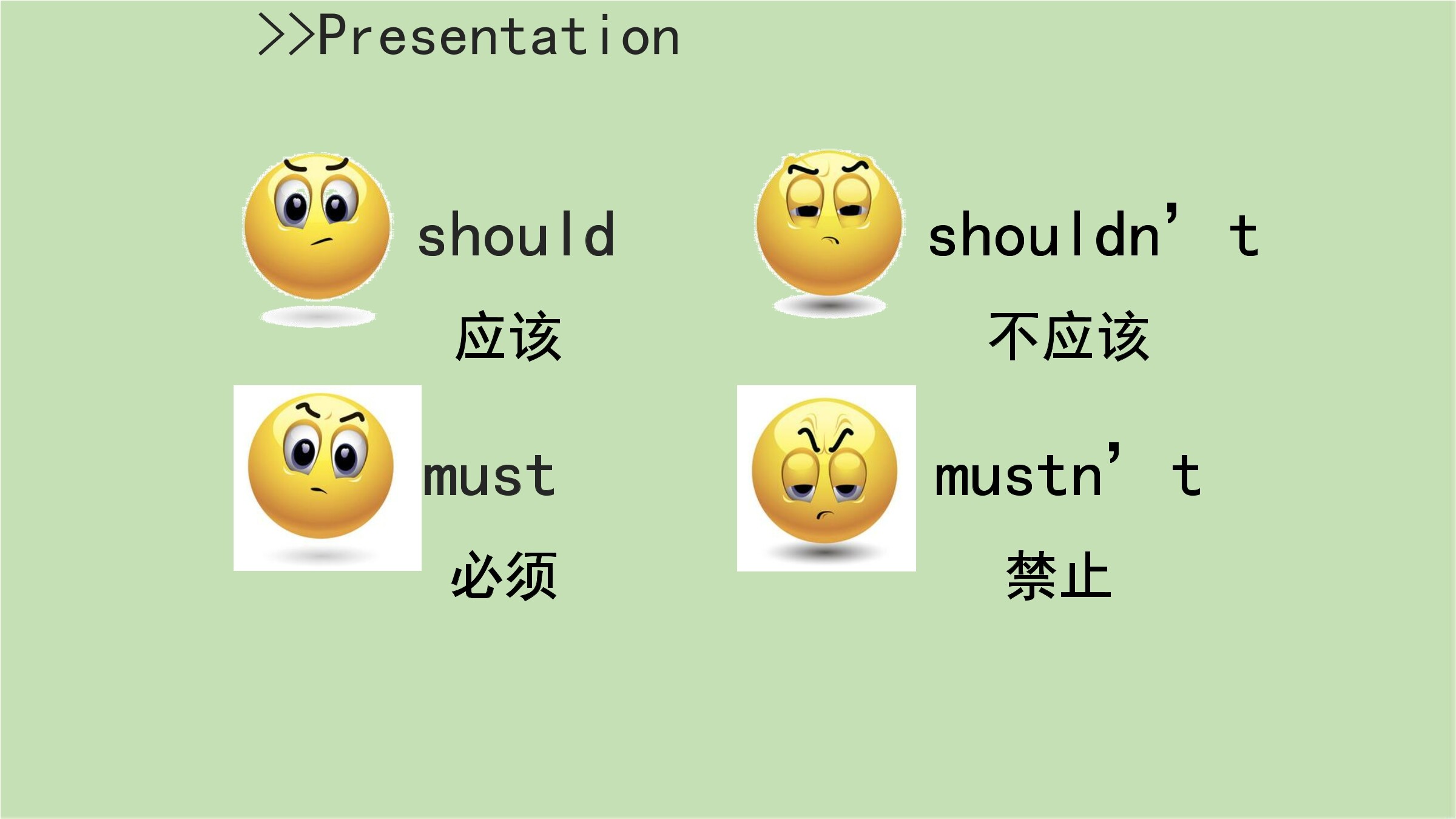 >>Presentation

should
应该

shouldn’t
不应该

must
必须

mustn’t
禁止